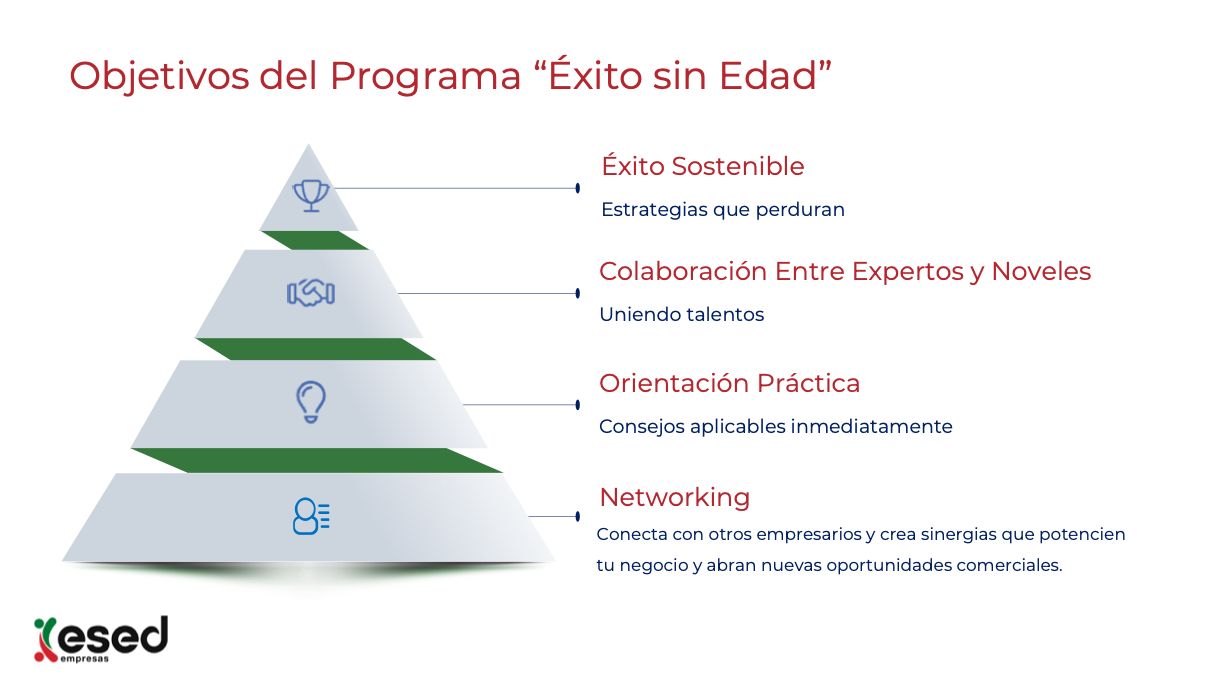 Objetivos del Programa “Éxito sin Edad”

Éxito Sostenible

Estrategias que perduran

Colaboración Entre Expertos y Noveles

Uniendo talentos

Orientación Práctica

Consejos aplicables inmediatamente

Networking

Conecta con otros empresarios y crea sinergias que potencien tu negocio y abran nuevas oportunidades comerciales.

esed empresas